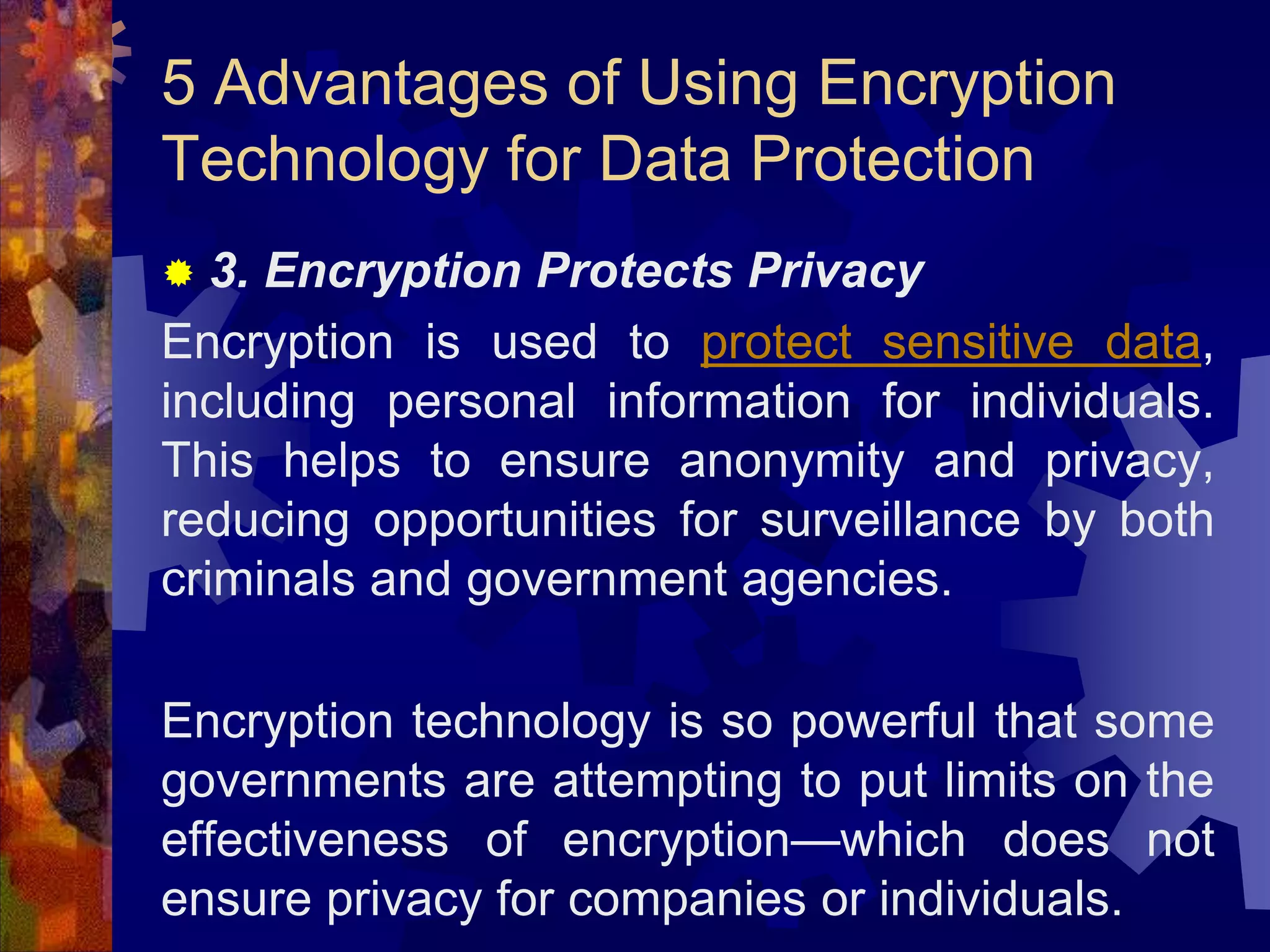 5 Advantages of Using Encryption Technology for Data Protection

3. Encryption Protects Privacy

Encryption is used to protect sensitive data, including personal information for individuals. This helps to ensure anonymity and privacy, reducing opportunities for surveillance by both criminals and government agencies.

Encryption technology is so powerful that some governments are attempting to put limits on the effectiveness of encryption—which does not ensure privacy for companies or individuals.